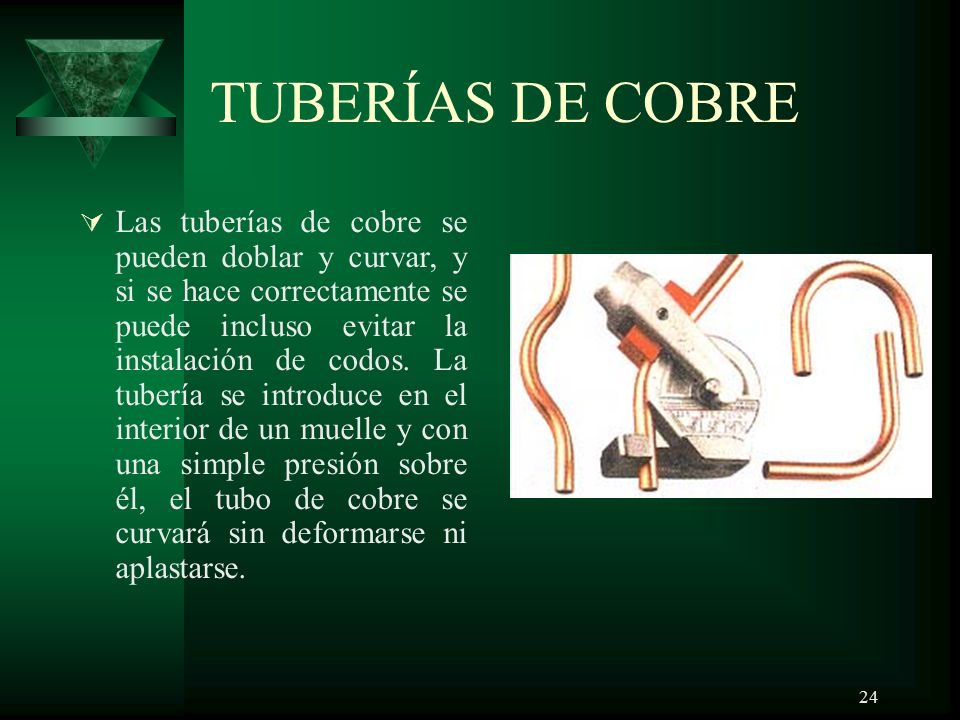 TUBERÍAS DE COBRE

Las tuberías de cobre se pueden doblar y curvar, y si se hace correctamente se puede incluso evitar la instalación de codos. La tubería se introduce en el interior de un muelle y con una simple presión sobre él, el tubo de cobre se curvará sin deformarse ni aplastarse.

24